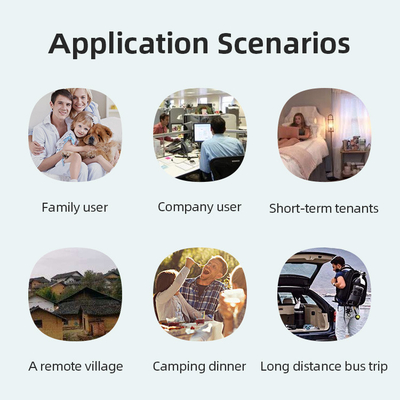 Application Scenarios

Family user

Company user

Short-term tenants

A remote village

Camping dinner

Long distance bus trip